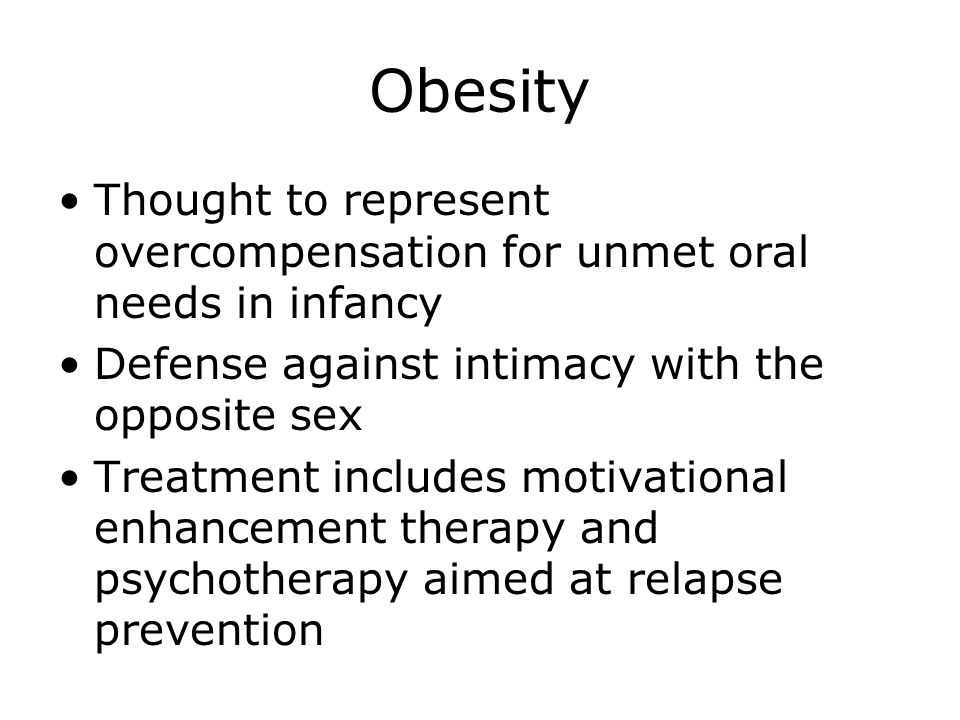 Obesity

• Thought to represent overcompensation for unmet oral needs in infancy
• Defense against intimacy with the opposite sex
• Treatment includes motivational enhancement therapy and psychotherapy aimed at relapse prevention